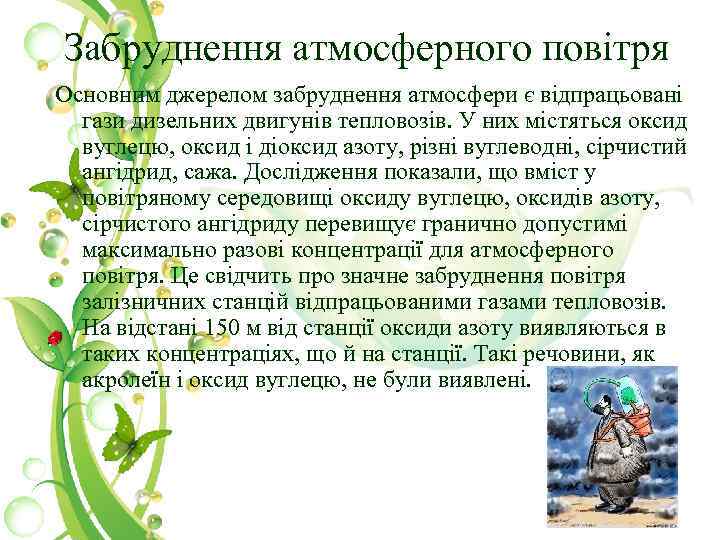 Забруднення атмосферного повітря

Основним джерелом забруднення атмосфери є відпрацьовані гази дизельних двигунів тепловозів. У них містяться оксид вуглецю, оксид і діоксид азоту, різні вуглеводні, сірчистий ангідрид, сажа. Дослідження показали, що вміст у повітряному середовищі оксиду вуглецю, оксидів азоту, сірчистого ангідриду перевищує гранично допустимі максимально разові концентрації для атмосферного повітря. Це свідчить про значне забруднення повітря залізничних станцій відпрацьованими газами тепловозів. На відстані 150 м від станції оксиди азоту виявляються в таких концентраціях, що й на станції. Такі речовини, як акролеїн і оксид вуглецю, не були виявлені.